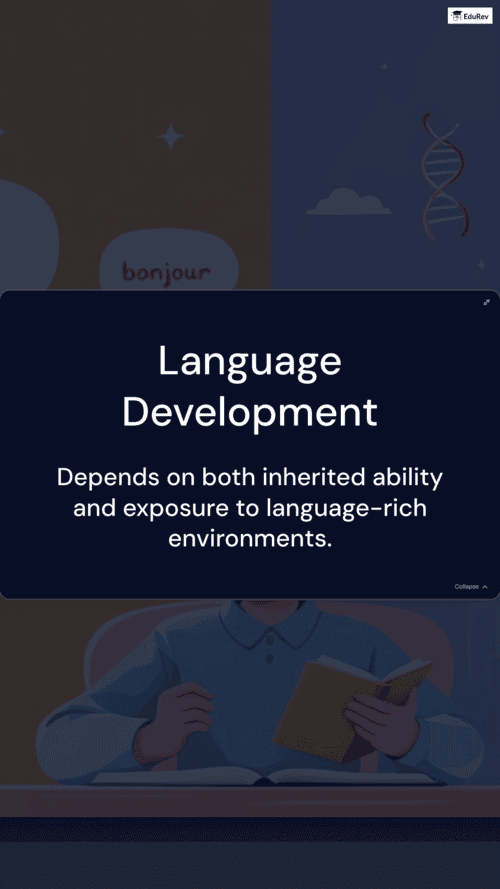 EduRev

bonjour

Language Development

Depends on both inherited ability and exposure to language-rich environments.

Collapse